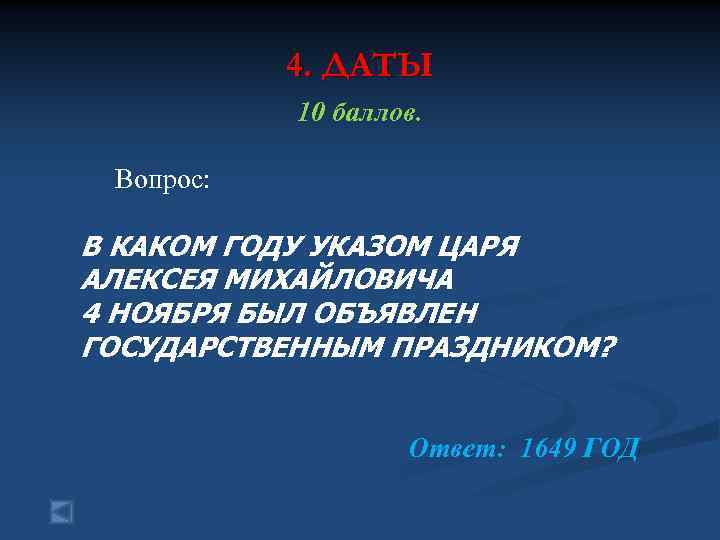 4. ДАТЫ

10 баллов.

Вопрос:

В КАКОМ ГОДУ УКАЗОМ ЦАРЯ АЛЕКСЕЯ МИХАЙЛОВИЧА 4 НОЯБРЯ БЫЛ ОБЪЯВЛЕН ГОСУДАРСТВЕННЫМ ПРАЗДНИКОМ?

Ответ: 1649 ГОД